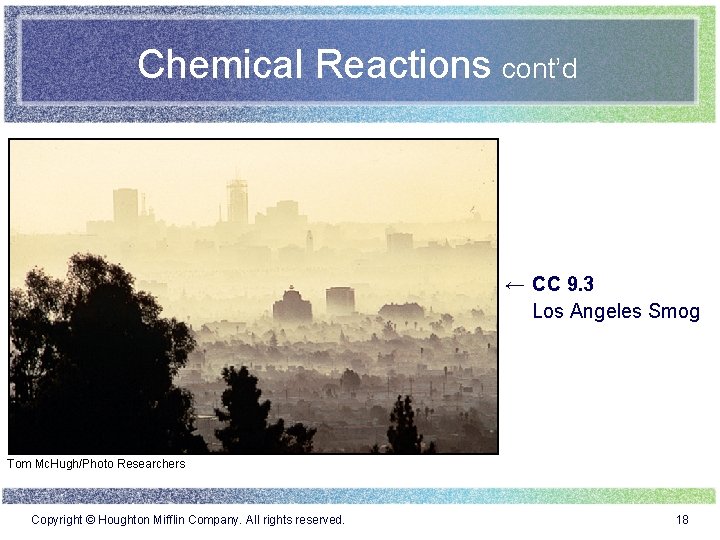 Chemical Reactions cont'd

← CC 9.3
Los Angeles Smog

Tom McHugh/Photo Researchers

Copyright © Houghton Mifflin Company. All rights reserved.

18